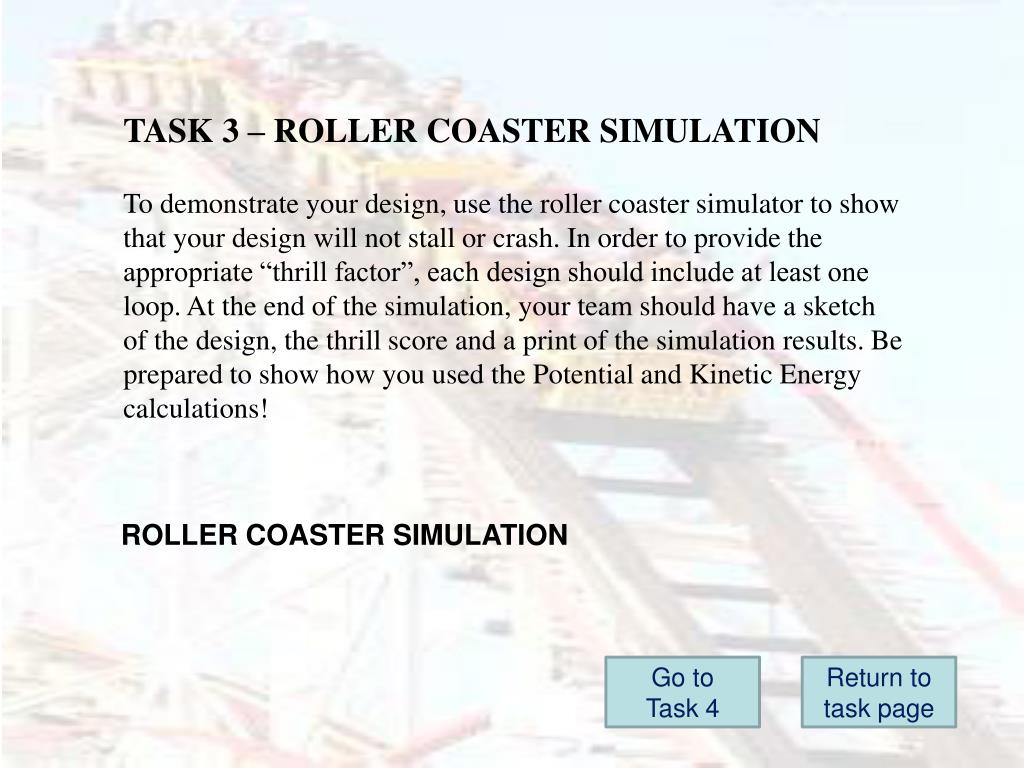 TASK 3 – ROLLER COASTER SIMULATION

To demonstrate your design, use the roller coaster simulator to show that your design will not stall or crash. In order to provide the appropriate “thrill factor”, each design should include at least one loop. At the end of the simulation, your team should have a sketch of the design, the thrill score and a print of the simulation results. Be prepared to show how you used the Potential and Kinetic Energy calculations!

ROLLER COASTER SIMULATION

Go to Task 4

Return to task page